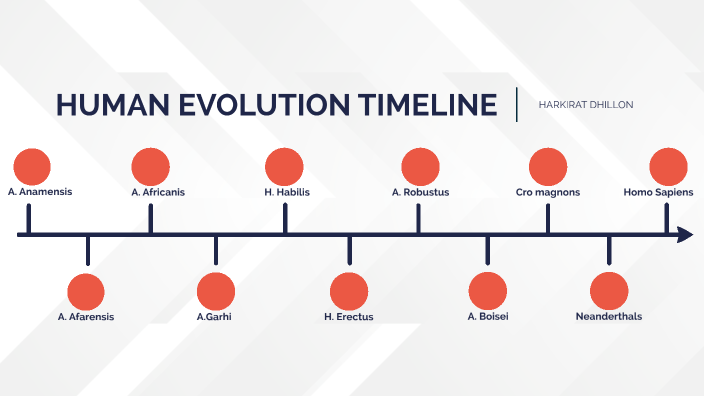 HUMAN EVOLUTION TIMELINE

HARKIRAT DHILLON

A. Anamensis

A. Africanis

H. Habilis

A. Robustus

Cro magnons

Homo Sapiens

A. Afarensis

A.Garhi

H. Erectus

A. Boisei

Neanderthals